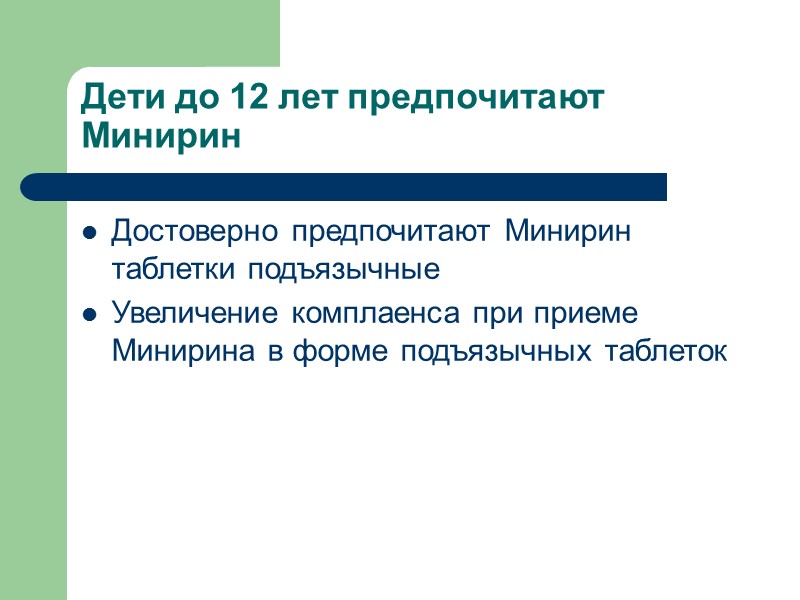 Дети до 12 лет предпочитают Минирин

- Достоверно предпочитают Минирин таблетки подъязычные
- Увеличение комплаенса при приеме Минирина в форме подъязычных таблеток